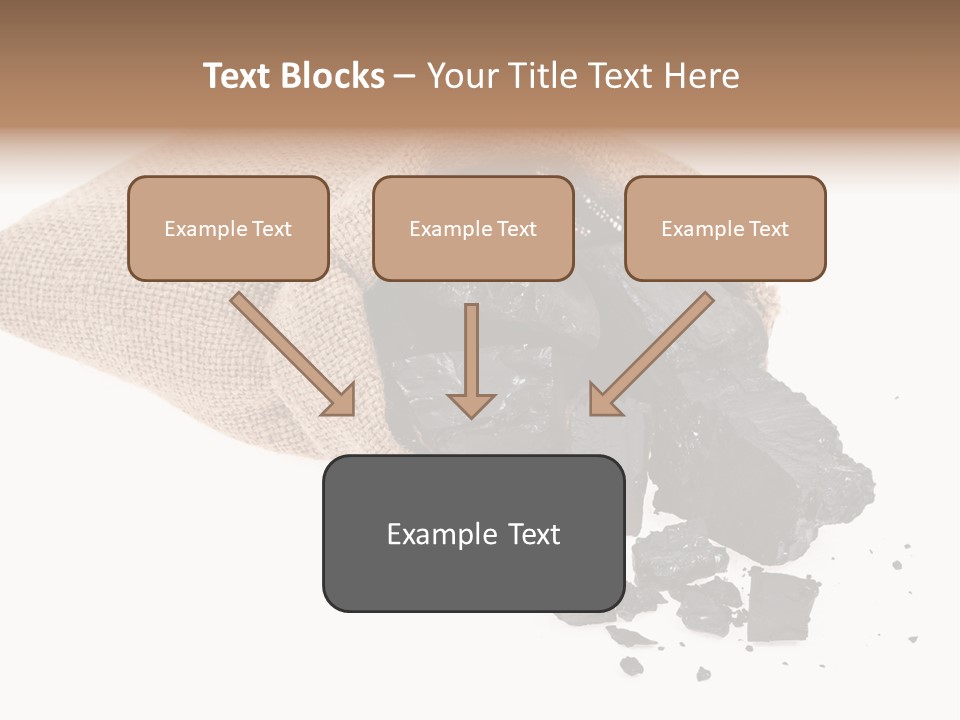 Text Blocks – Your Title Text Here

Example Text

Example Text

Example Text

Example Text